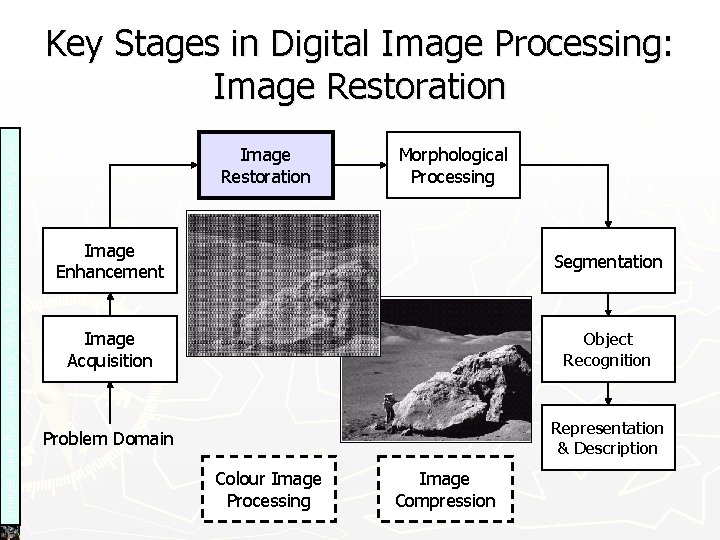 Key Stages in Digital Image Processing: Image Restoration

Image Restoration

Morphological Processing

Image Enhancement

Segmentation

Image Acquisition

Object Recognition

Representation & Description

Problem Domain

Colour Image Processing

Image Compression